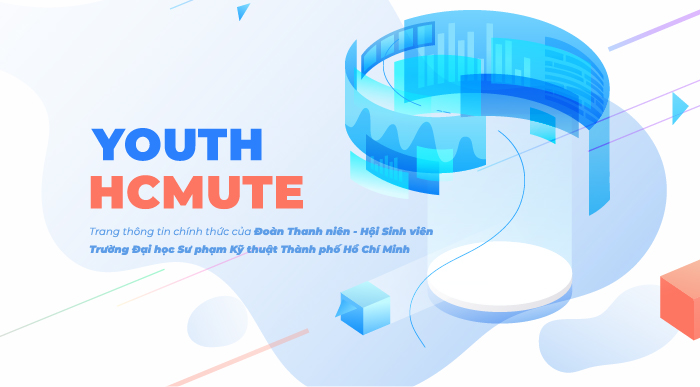 YOUTH
HCMUTE

Trang thông tin chính thức của Đoàn Thanh niên - Hội Sinh viên Trường Đại học Sư phạm Kỹ thuật Thành phố Hồ Chí Minh